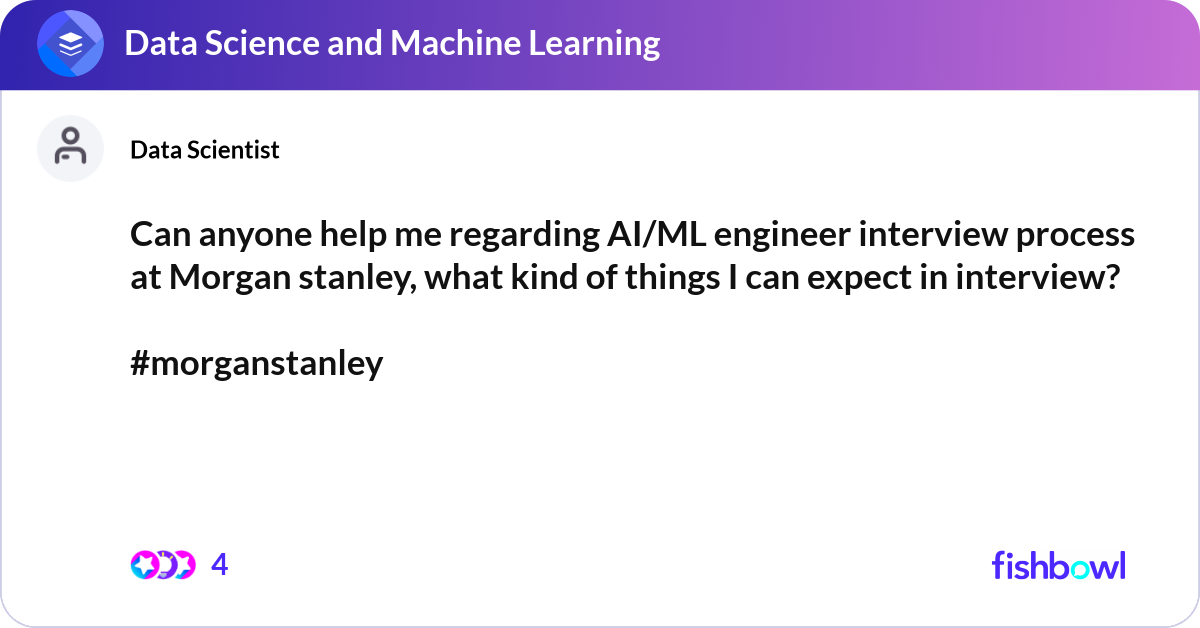 Data Science and Machine Learning

Data Scientist

Can anyone help me regarding AI/ML engineer interview process at Morgan stanley, what kind of things I can expect in interview?

#morganstanley

4

fishbowl